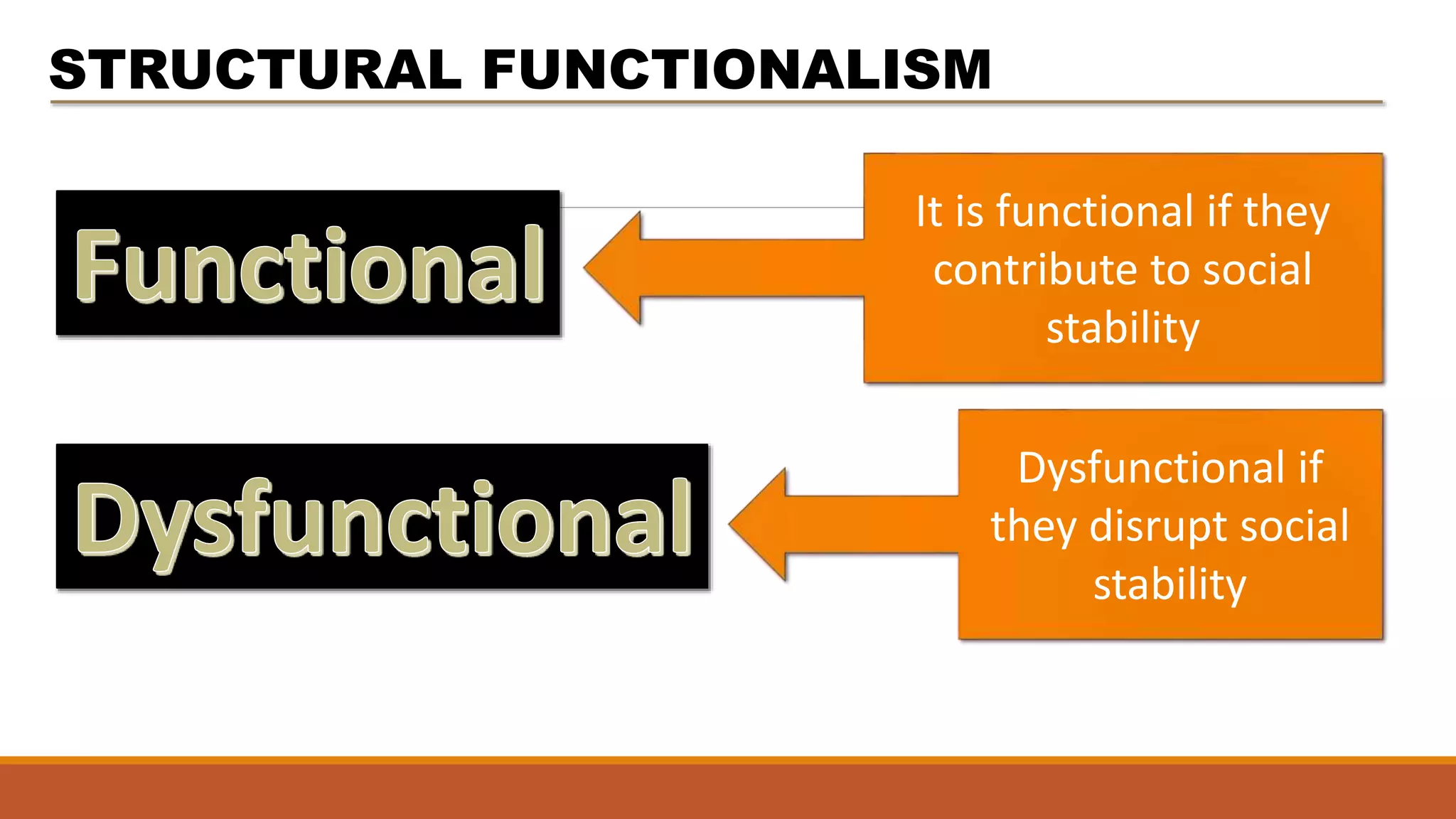 STRUCTURAL FUNCTIONALISM

Functional

It is functional if they contribute to social stability

Dysfunctional

Dysfunctional if they disrupt social stability